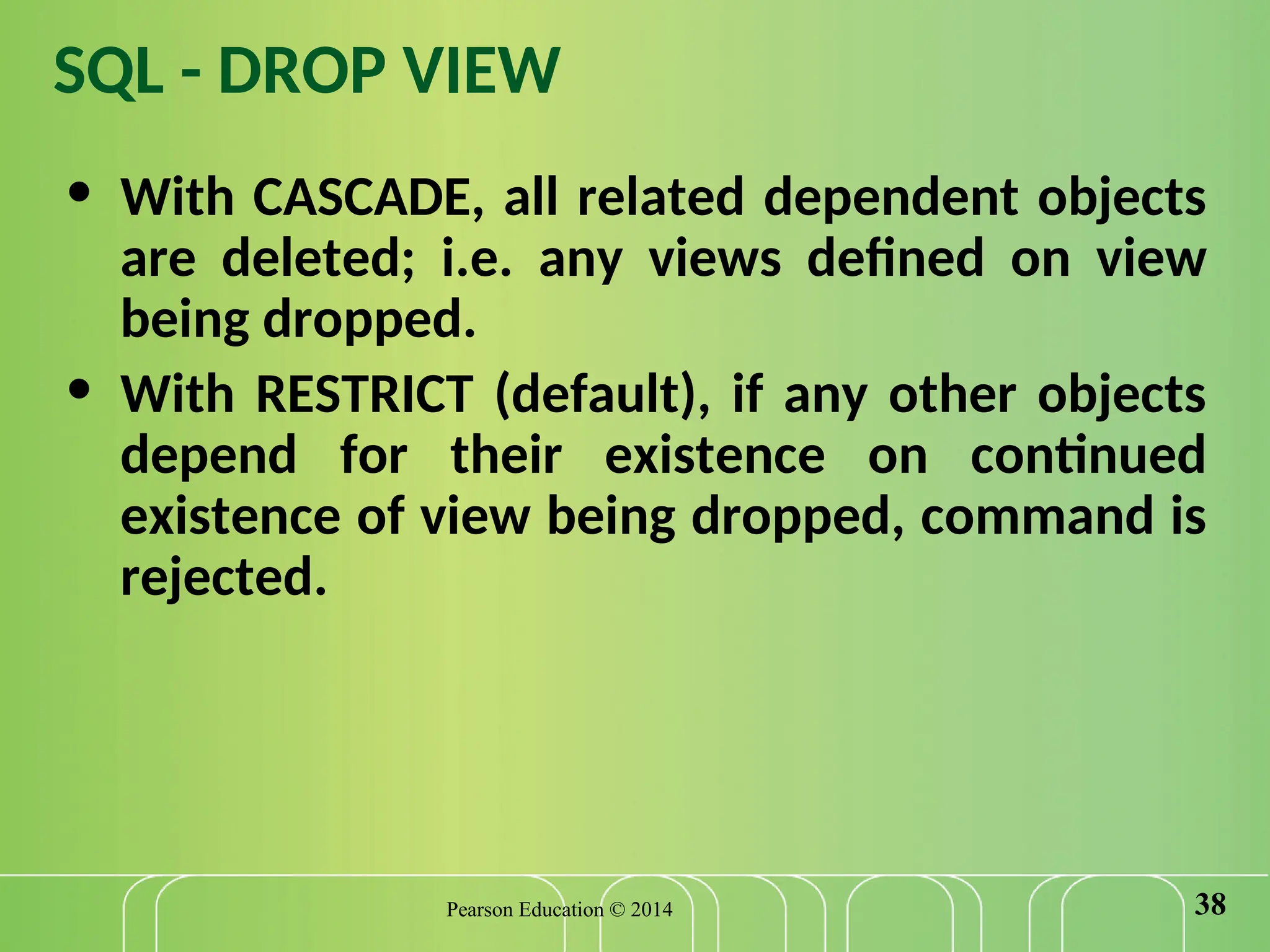 SQL - DROP VIEW

• With CASCADE, all related dependent objects are deleted; i.e. any views defined on view being dropped.

• With RESTRICT (default), if any other objects depend for their existence on continued existence of view being dropped, command is rejected.

Pearson Education © 2014

38